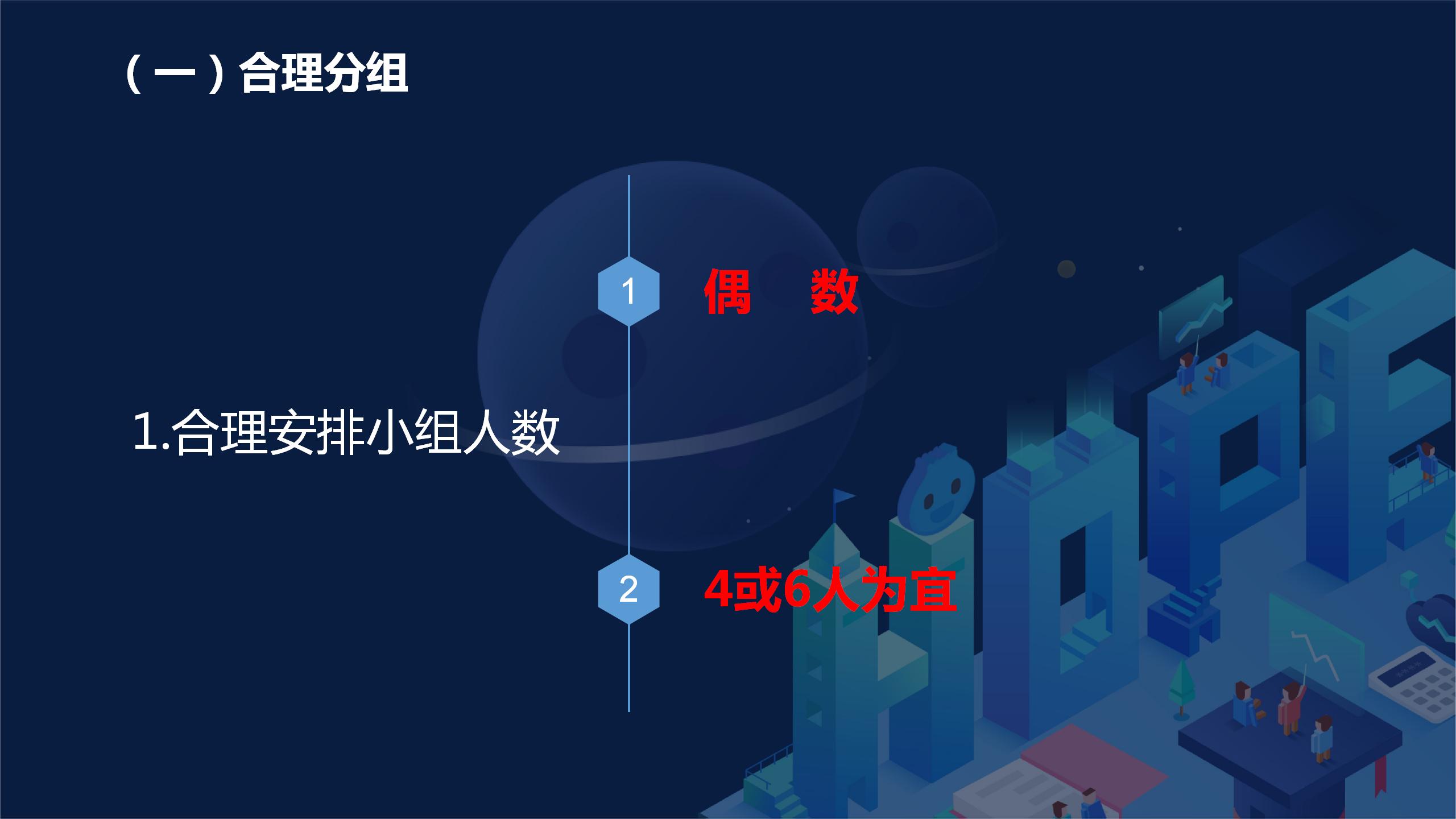 （一）合理分组

1.合理安排小组人数

1 偶 数

2 4或6人为宜